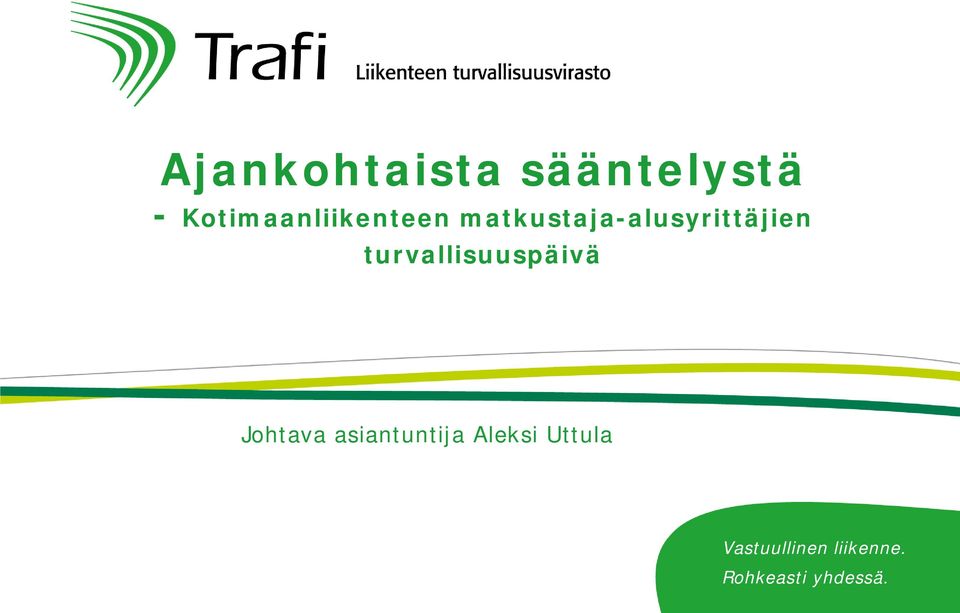 Trafi Liikenteen turvallisuusvirasto

Ajankohtaista sääntelystä
- Kotimaanliikenteen matkustaja-alusyrittäjien turvallisuuspäivä

Johtava asiantuntija Aleksi Uttula

Vastuullinen liikenne.
Rohkeasti yhdessä.